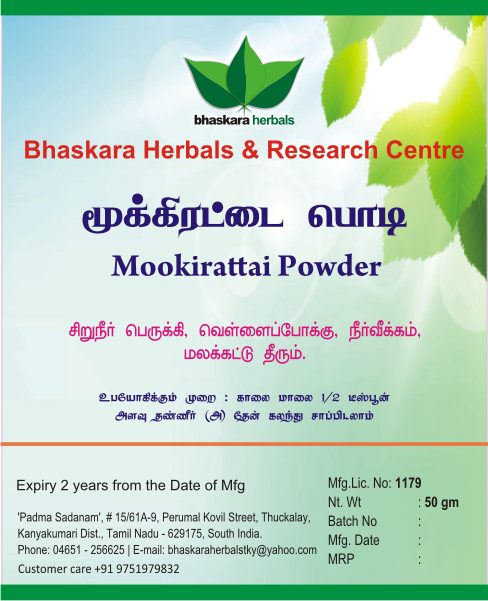 bhaskara herbals

Bhaskara Herbals & Research Centre

மூக்கிரட்டை பொடி

Mookirattai Powder

சிறுநீர் பெருக்கி, வெள்ளைப்போக்கு, நீர்வீக்கம், மலக்கட்டு தீரும்.

உபயோகிக்கும் முறை : காலை மாலை 1/2 டீஸ்பூன் அளவு தண்ணீர் (அ) தேன் கலந்து சாப்பிடலாம்

Expiry 2 years from the Date of Mfg

'Padma Sadanam', # 15/61A-9, Perumal Kovil Street, Thuckalay, Kanyakumari Dist., Tamil Nadu - 629175, South India.
Phone: 04651 - 256625 | E-mail: bhaskaraherbalstky@yahoo.com
Customer care +91 9751979832

Mfg.Lic. No: 1179
Nt. Wt : 50 gm
Batch No :
Mfg. Date :
MRP :